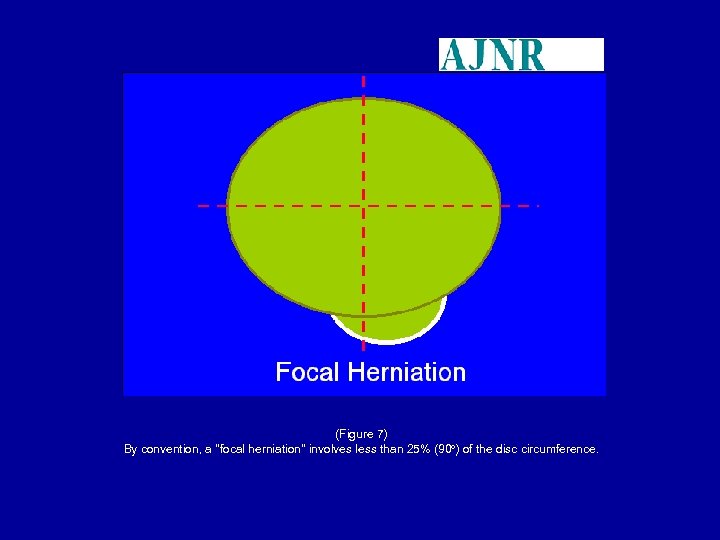 AJNR

Focal Herniation

(Figure 7)
By convention, a "focal herniation" involves less than 25% (90°) of the disc circumference.